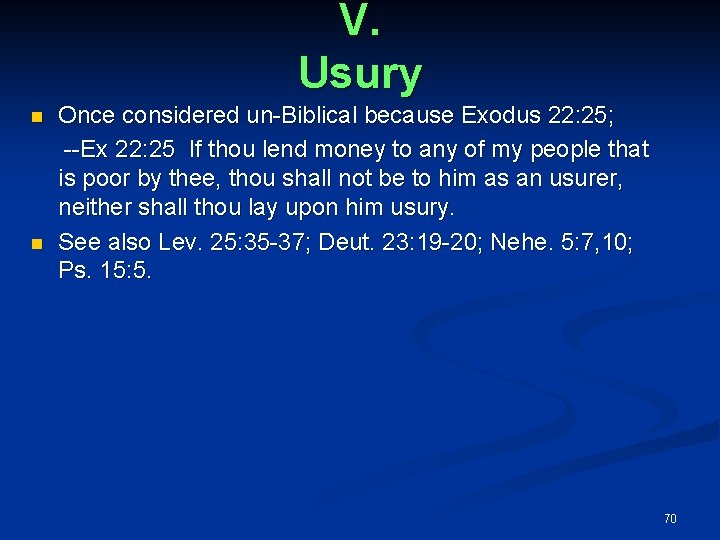 V.
Usury

Once considered un-Biblical because Exodus 22:25;
--Ex 22:25 If thou lend money to any of my people that is poor by thee, thou shall not be to him as an usurer, neither shall thou lay upon him usury.

See also Lev. 25:35-37; Deut. 23:19-20; Nehe. 5:7,10; Ps. 15:5.

70